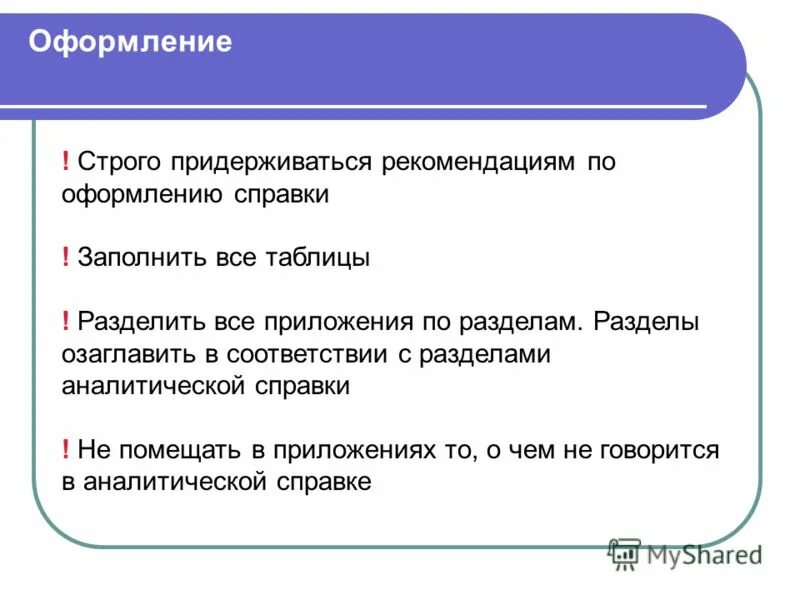 Оформление

! Строго придерживаться рекомендациям по оформлению справки

! Заполнить все таблицы

! Разделить все приложения по разделам. Разделы озаглавить в соответствии с разделами аналитической справки

! Не помещать в приложениях то, о чем не говорится в аналитической справке

MyShared